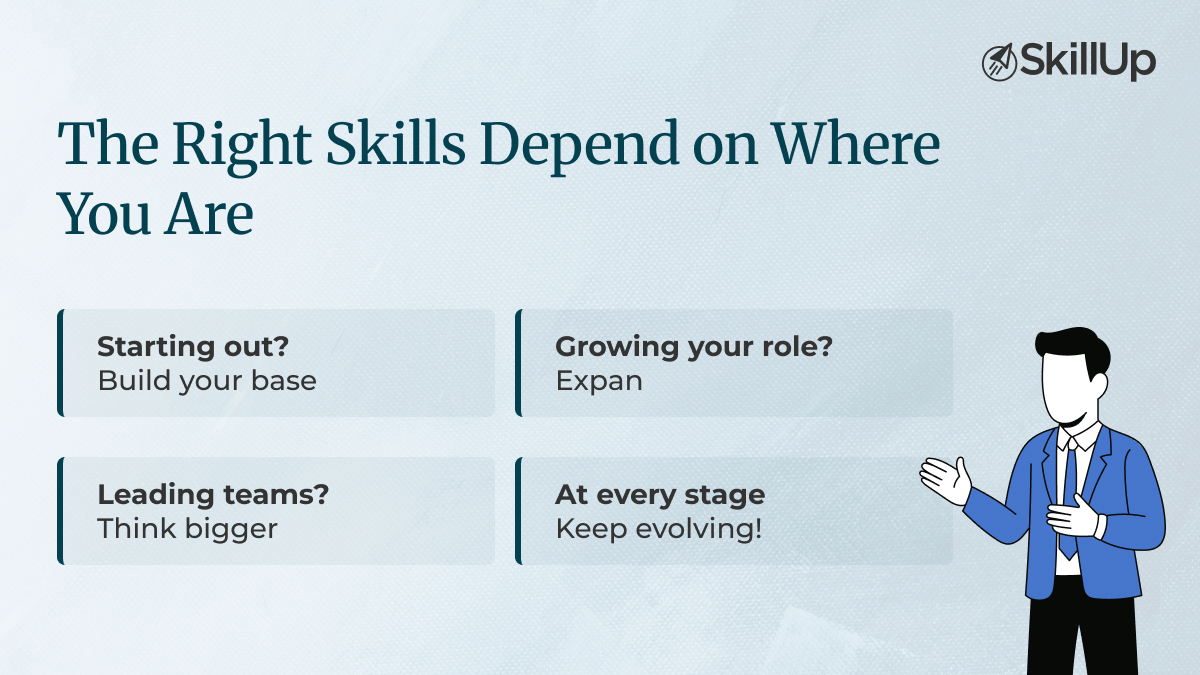 SkillUp

The Right Skills Depend on Where You Are

Starting out?
Build your base

Growing your role?
Expan

Leading teams?
Think bigger

At every stage
Keep evolving!